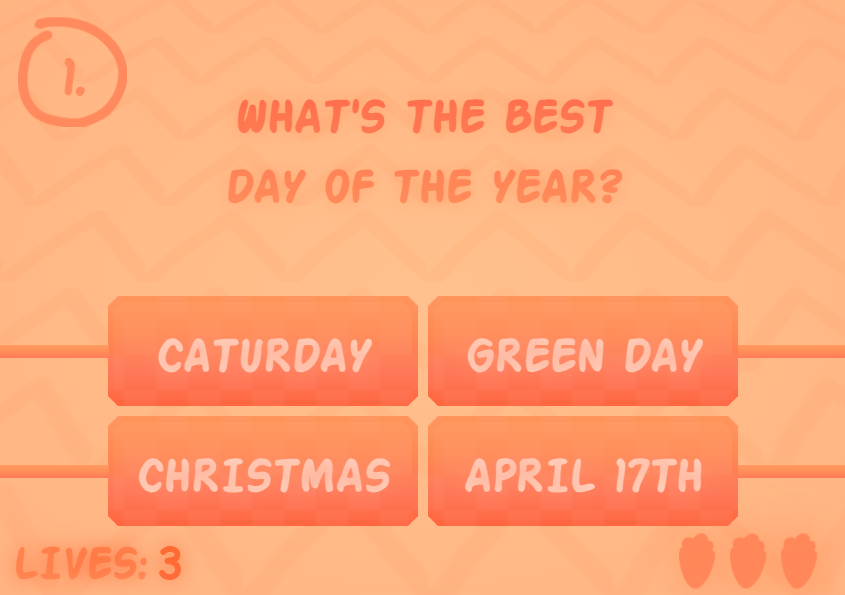 1.

WHAT'S THE BEST DAY OF THE YEAR?

CATURDAY

GREEN DAY

CHRISTMAS

APRIL 17TH

LIVES: 3